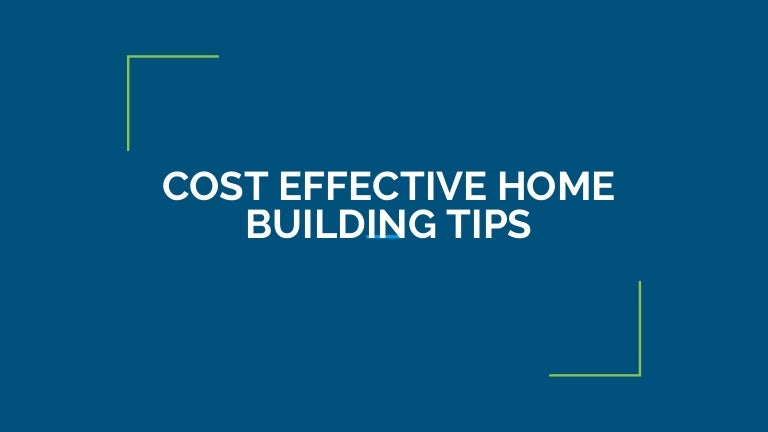 COST EFFECTIVE HOME BUILDING TIPS